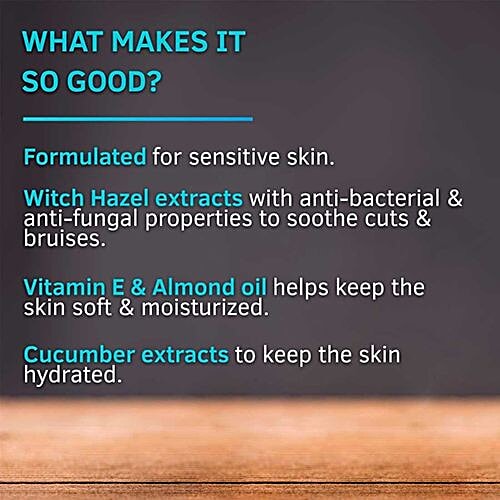 WHAT MAKES IT SO GOOD?

Formulated for sensitive skin.

Witch Hazel extracts with anti-bacterial & anti-fungal properties to soothe cuts & bruises.

Vitamin E & Almond oil helps keep the skin soft & moisturized.

Cucumber extracts to keep the skin hydrated.